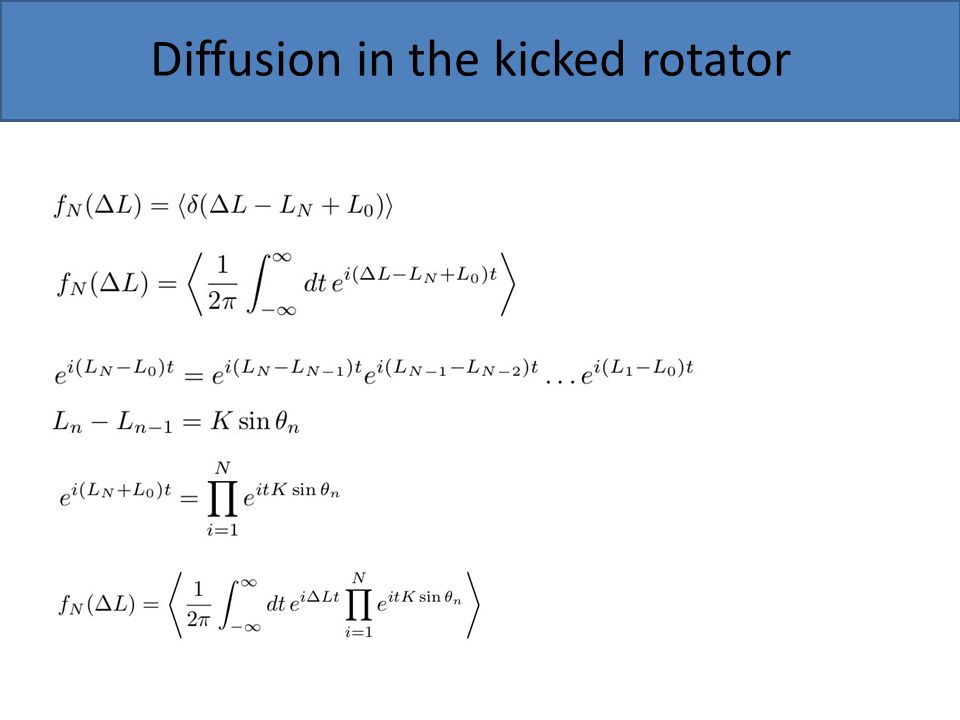 Diffusion in the kicked rotator

$f_N(\Delta L) = \langle \delta(\Delta L - L_N + L_0) \rangle$

$f_N(\Delta L) = \left\langle \frac{1}{2\pi} \int_{-\infty}^{\infty} dt\, e^{i(\Delta L - L_N + L_0)t} \right\rangle$

$e^{i(L_N - L_0)t} = e^{i(L_N - L_{N-1})t} e^{i(L_{N-1} - L_{N-2})t} \cdots e^{i(L_1 - L_0)t}$

$L_n - L_{n-1} = K \sin\theta_n$

$e^{i(L_N + L_0)t} = \prod_{i=1}^{N} e^{itK\sin\theta_n}$

$f_N(\Delta L) = \left\langle \frac{1}{2\pi} \int_{-\infty}^{\infty} dt\, e^{i\Delta L t} \prod_{i=1}^{N} e^{itK\sin\theta_n} \right\rangle$